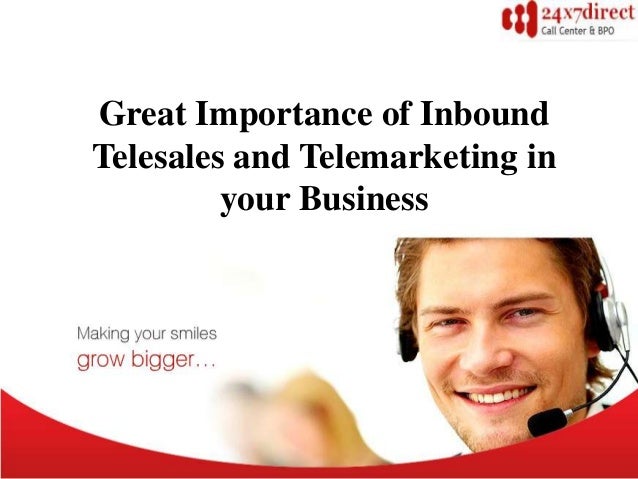 24x7direct
Call Center & BPO

Great Importance of Inbound Telesales and Telemarketing in your Business

Making your smiles
grow bigger…